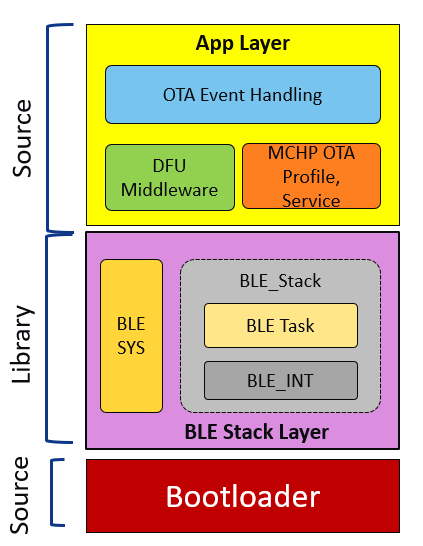 Source

App Layer

OTA Event Handling

DFU Middleware

MCHP OTA Profile, Service

Library

BLE SYS

BLE_Stack

BLE Task

BLE_INT

BLE Stack Layer

Source

Bootloader